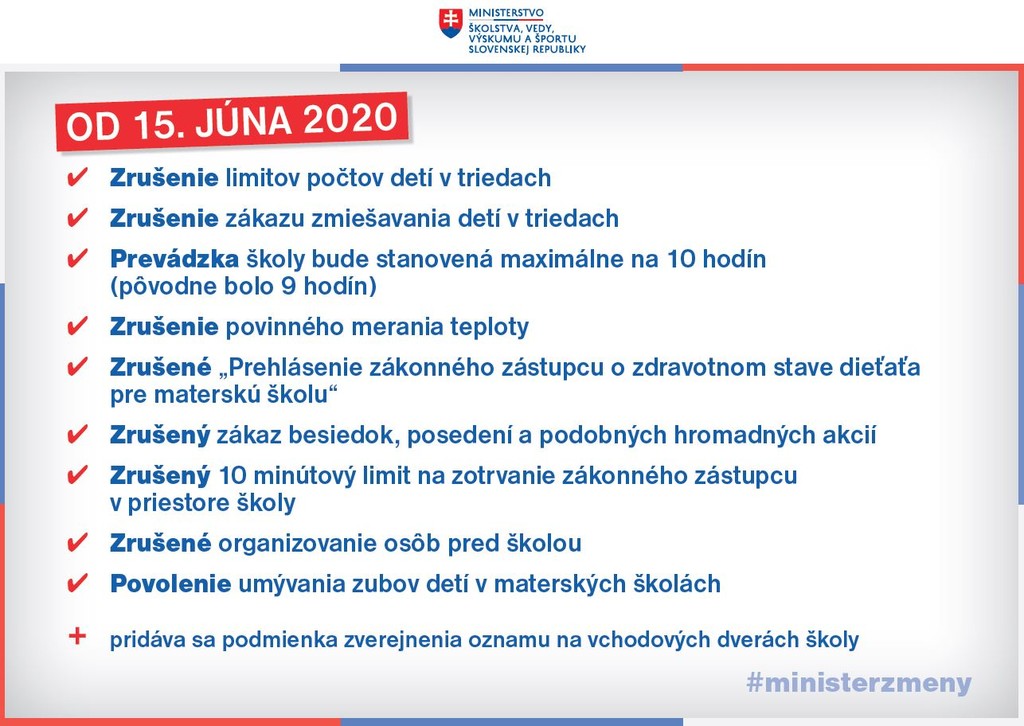 MINISTERSTVO
ŠKOLSTVA, VEDY, VÝSKUMU A ŠPORTU SLOVENSKEJ REPUBLIKY

OD 15. JÚNA 2020

✔ Zrušenie limitov počtov detí v triedach

✔ Zrušenie zákazu zmiešavania detí v triedach

✔ Prevádzka školy bude stanovená maximálne na 10 hodín (pôvodne bolo 9 hodín)

✔ Zrušenie povinného merania teploty

✔ Zrušené „Prehlásenie zákonného zástupcu o zdravotnom stave dieťaťa pre materskú školu“

✔ Zrušený zákaz besiedok, posedení a podobných hromadných akcií

✔ Zrušený 10 minútový limit na zotrvanie zákonného zástupcu v priestore školy

✔ Zrušené organizovanie osôb pred školou

✔ Povolenie umývania zubov detí v materských školách

+ pridáva sa podmienka zverejnenia oznamu na vchodových dverách školy

#ministerzmeny